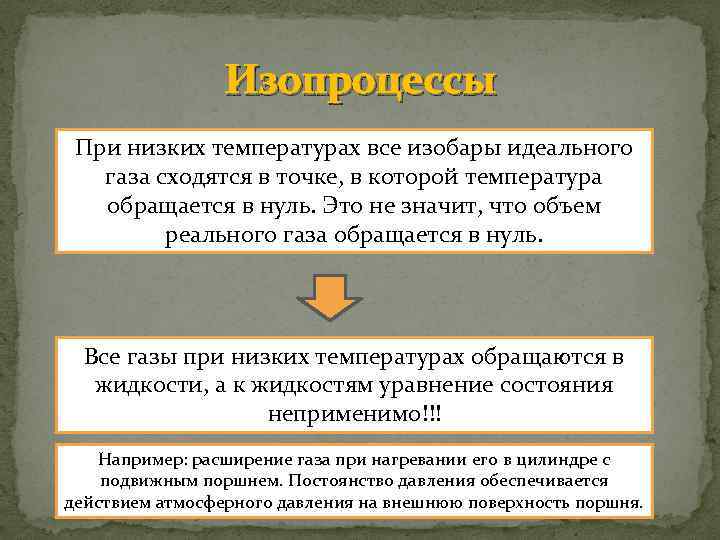 Изопроцессы

При низких температурах все изобары идеального газа сходятся в точке, в которой температура обращается в нуль. Это не значит, что объем реального газа обращается в нуль.

Все газы при низких температурах обращаются в жидкости, а к жидкостям уравнение состояния неприменимо!!!

Например: расширение газа при нагревании его в цилиндре с подвижным поршнем. Постоянство давления обеспечивается действием атмосферного давления на внешнюю поверхность поршня.